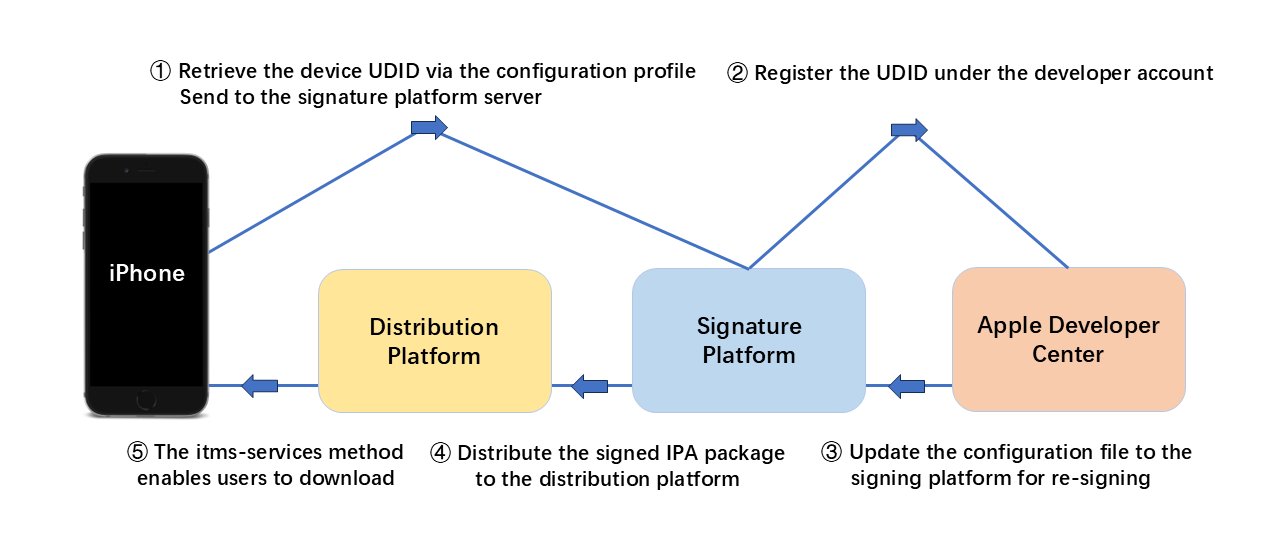 ① Retrieve the device UDID via the configuration profile
Send to the signature platform server

② Register the UDID under the developer account

iPhone

Distribution Platform

Signature Platform

Apple Developer Center

⑤ The itms-services method enables users to download

④ Distribute the signed IPA package to the distribution platform

③ Update the configuration file to the signing platform for re-signing